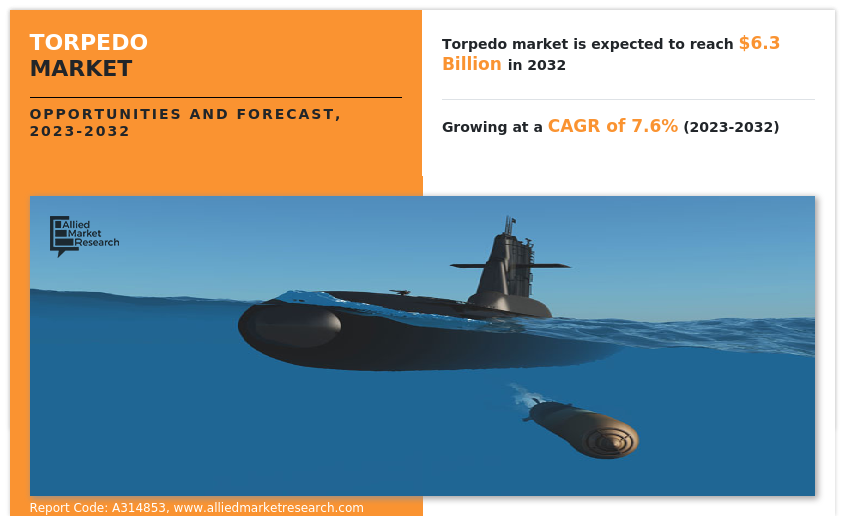 TORPEDO
MARKET

OPPORTUNITIES AND FORECAST, 2023-2032

Torpedo market is expected to reach $6.3 Billion in 2032

Growing at a CAGR of 7.6% (2023-2032)

Allied Market Research

Report Code: A314853, www.alliedmarketresearch.com